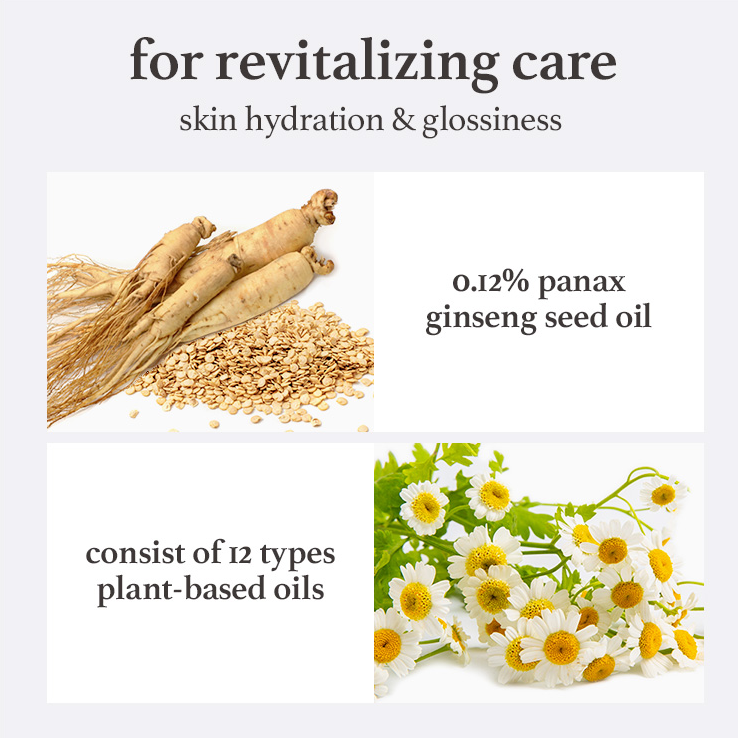 for revitalizing care
skin hydration & glossiness

0.12% panax ginseng seed oil

consist of 12 types plant-based oils